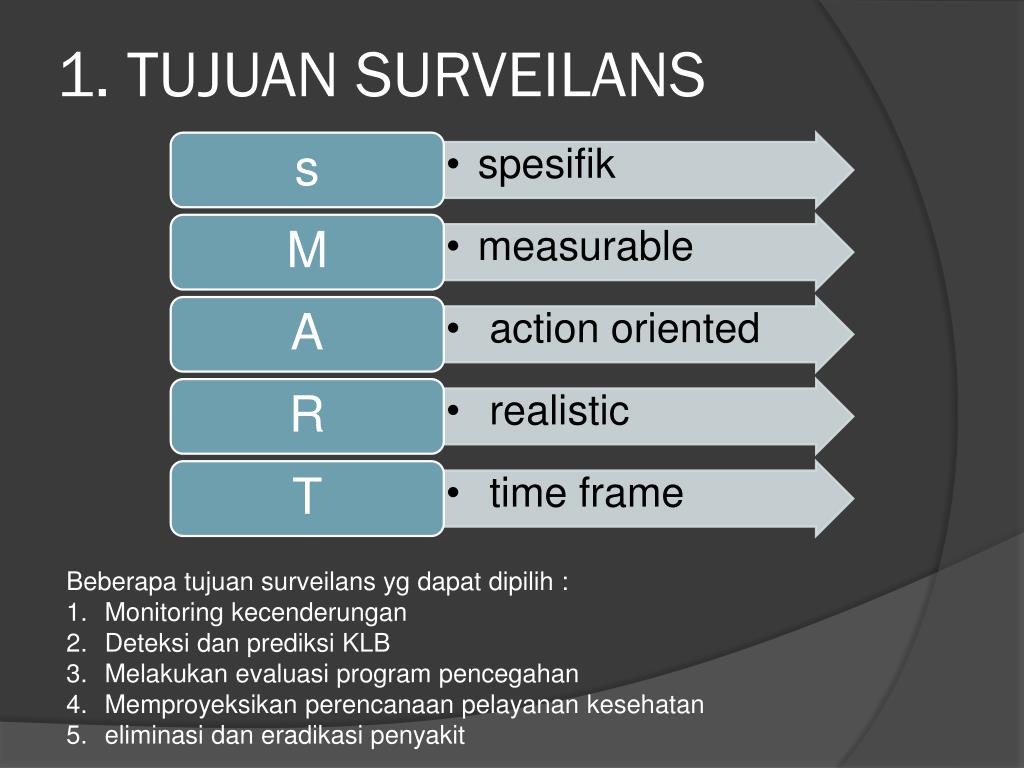 1. TUJUAN SURVEILANS

s
• spesifik

M
• measurable

A
• action oriented

R
• realistic

T
• time frame

Beberapa tujuan surveilans yg dapat dipilih :
1. Monitoring kecenderungan
2. Deteksi dan prediksi KLB
3. Melakukan evaluasi program pencegahan
4. Memproyeksikan perencanaan pelayanan kesehatan
5. eliminasi dan eradikasi penyakit